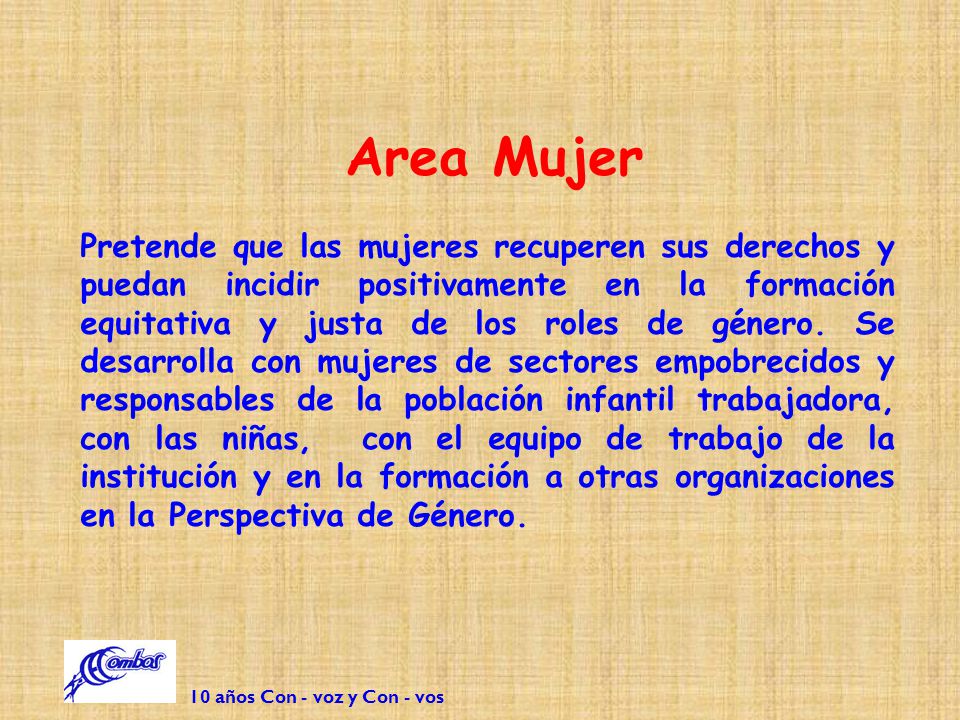 Area Mujer

Pretende que las mujeres recuperen sus derechos y puedan incidir positivamente en la formación equitativa y justa de los roles de género. Se desarrolla con mujeres de sectores empobrecidos y responsables de la población infantil trabajadora, con las niñas, con el equipo de trabajo de la institución y en la formación a otras organizaciones en la Perspectiva de Género.

Combos

10 años Con - voz y Con - vos